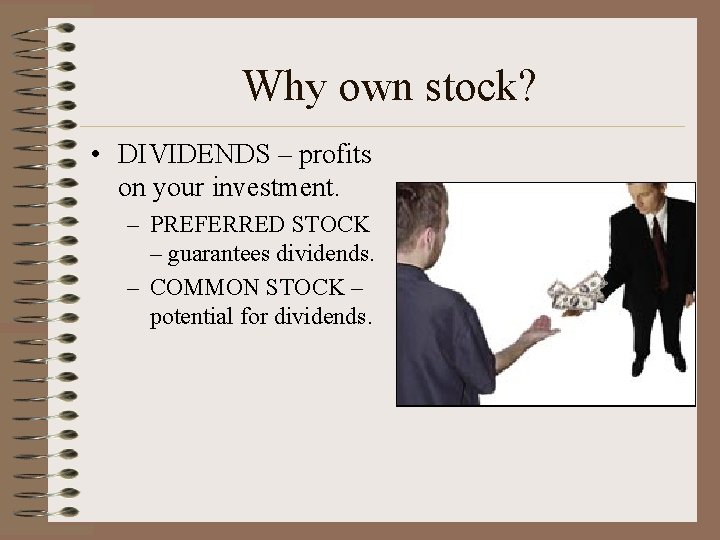 Why own stock?

• DIVIDENDS – profits on your investment.
– PREFERRED STOCK – guarantees dividends.
– COMMON STOCK – potential for dividends.